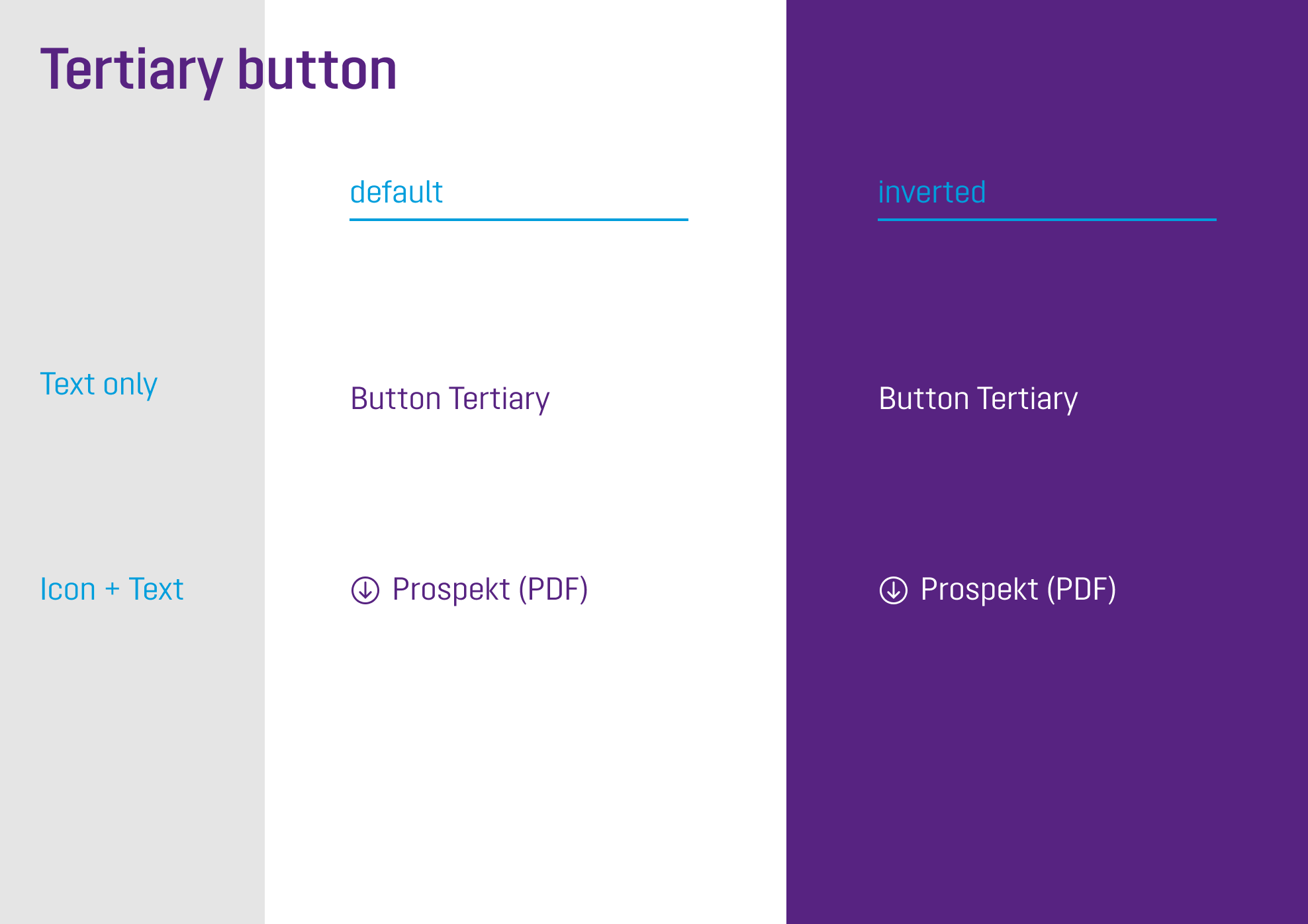 Tertiary button

| | default | inverted |
|---|---|---|
| Text only | Button Tertiary | Button Tertiary |
| Icon + Text | Prospekt (PDF) | Prospekt (PDF) |